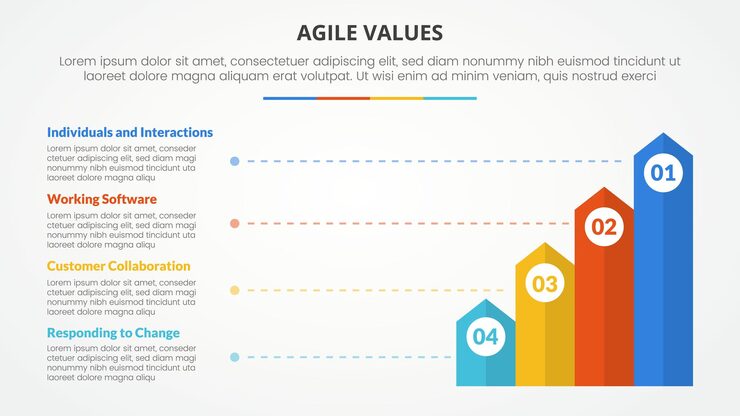 AGILE VALUES

Lorem ipsum dolor sit amet, consectetuer adipiscing elit, sed diam nonummy nibh euismod tincidunt ut laoreet dolore magna aliquam erat volutpat. Ut wisi enim ad minim veniam, quis nostrud exerci

Individuals and Interactions

Lorem ipsum dolor sit amet, conseder ctetuer adipiscing elit, sed diam magi nonummy nibh euismod tincidunt uta laoreet dolore magna aliqu

Working Software

Lorem ipsum dolor sit amet, conseder ctetuer adipiscing elit, sed diam magi nonummy nibh euismod tincidunt uta laoreet dolore magna aliqu

Customer Collaboration

Lorem ipsum dolor sit amet, conseder ctetuer adipiscing elit, sed diam magi nonummy nibh euismod tincidunt uta laoreet dolore magna aliqu

Responding to Change

Lorem ipsum dolor sit amet, conseder ctetuer adipiscing elit, sed diam magi nonummy nibh euismod tincidunt uta laoreet dolore magna aliqu

01

02

03

04